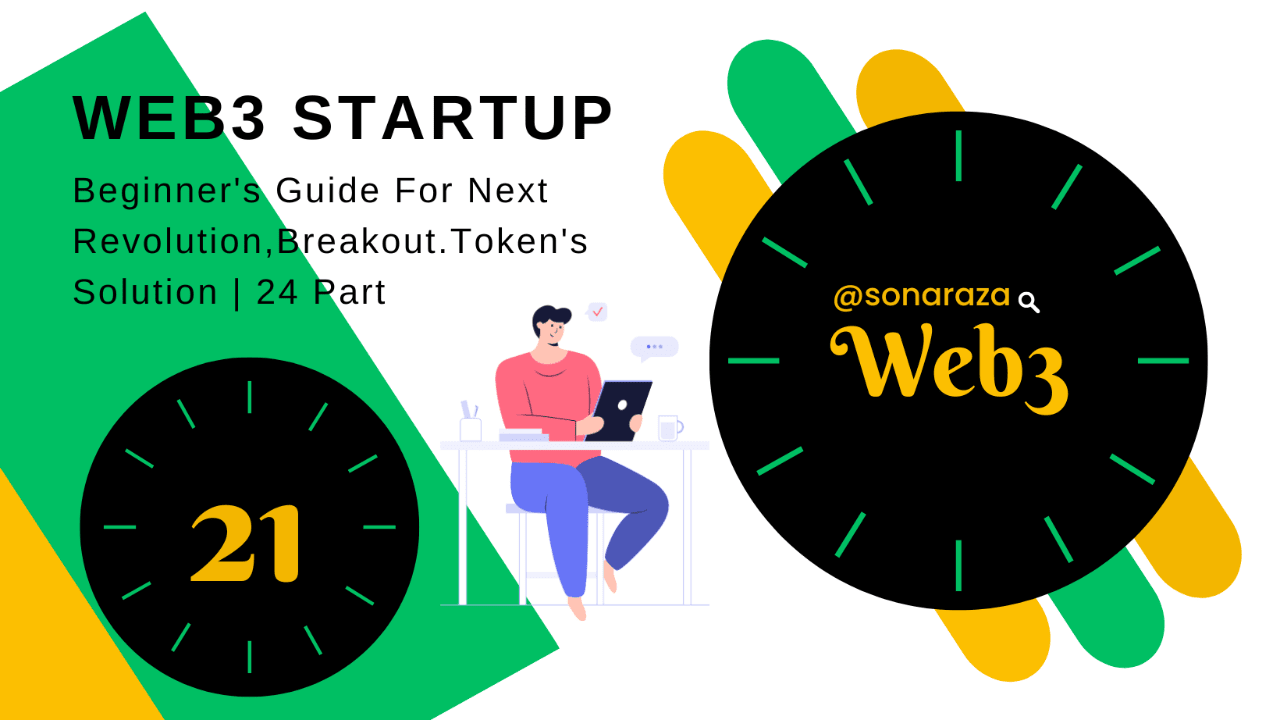 WEB3 STARTUP

Beginner's Guide For Next Revolution,Breakout.Token's Solution | 24 Part

21

@sonaraza

Web3